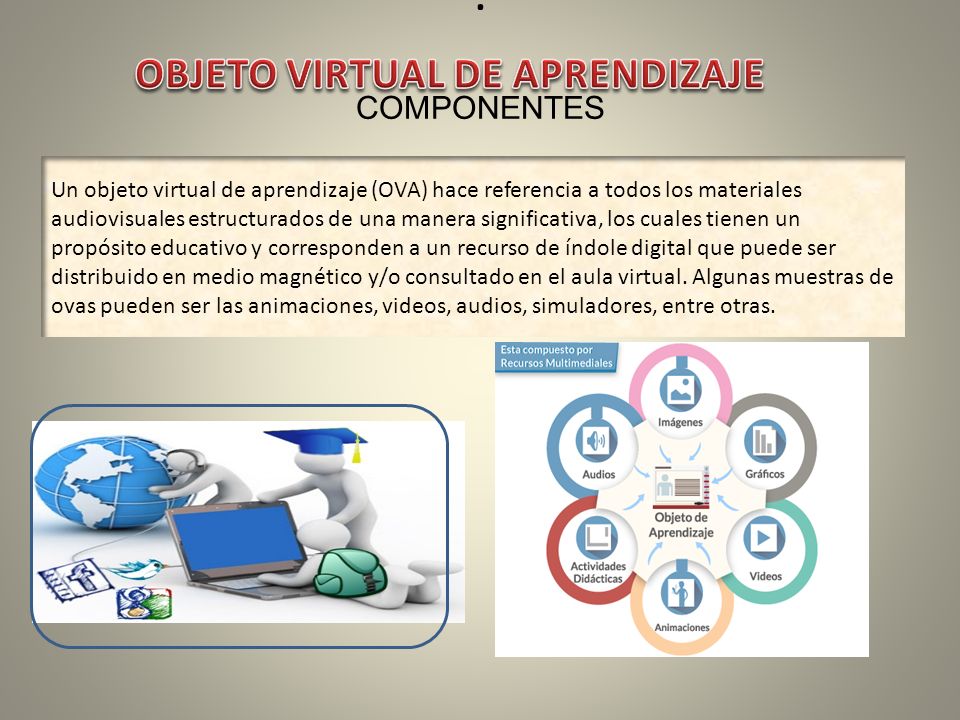 .

OBJETO VIRTUAL DE APRENDIZAJE
COMPONENTES

Un objeto virtual de aprendizaje (OVA) hace referencia a todos los materiales audiovisuales estructurados de una manera significativa, los cuales tienen un propósito educativo y corresponden a un recurso de índole digital que puede ser distribuido en medio magnético y/o consultado en el aula virtual. Algunas muestras de ovas pueden ser las animaciones, videos, audios, simuladores, entre otras.

Esta compuesto por Recursos Multimediales

Imágenes
Gráficos
Videos
Animaciones
Actividades Didácticas
Audios
Objeto de Aprendizaje